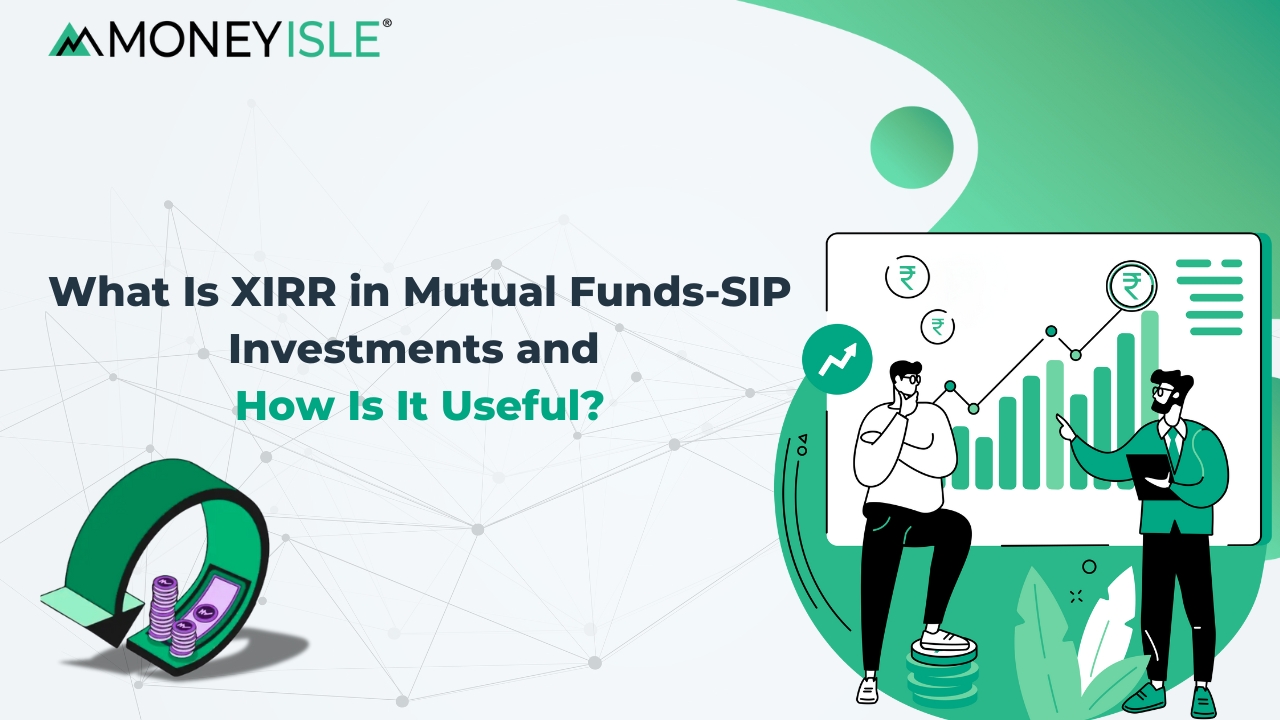 MONEYISLE®

What Is XIRR in Mutual Funds-SIP Investments and How Is It Useful?

₹
₹
₹